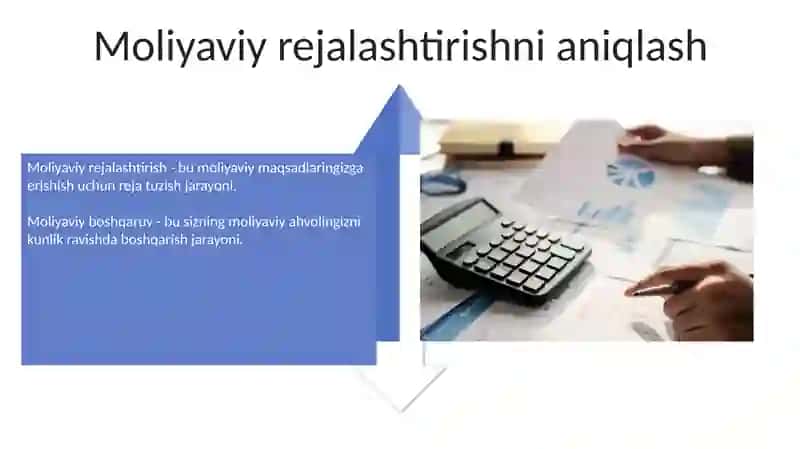 Moliyaviy rejalashtirishni aniqlash

Moliyaviy rejalashtirish - bu moliyaviy maqsadlaringizga erishish uchun reja tuzish jarayoni.

Moliyaviy boshqaruv - bu sizning moliyaviy ahvolingizni kunlik ravishda boshqarish jarayoni.